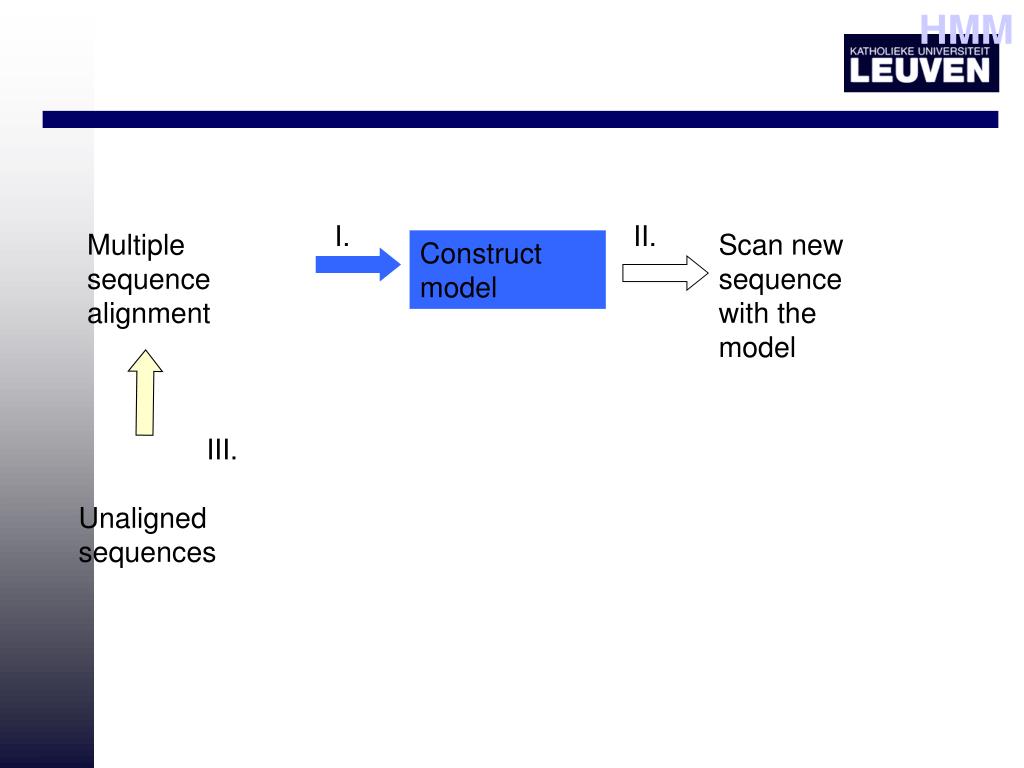 HMM

KATHOLIEKE UNIVERSITEIT
LEUVEN

Multiple sequence alignment

I.

Construct model

II.

Scan new sequence with the model

III.

Unaligned sequences